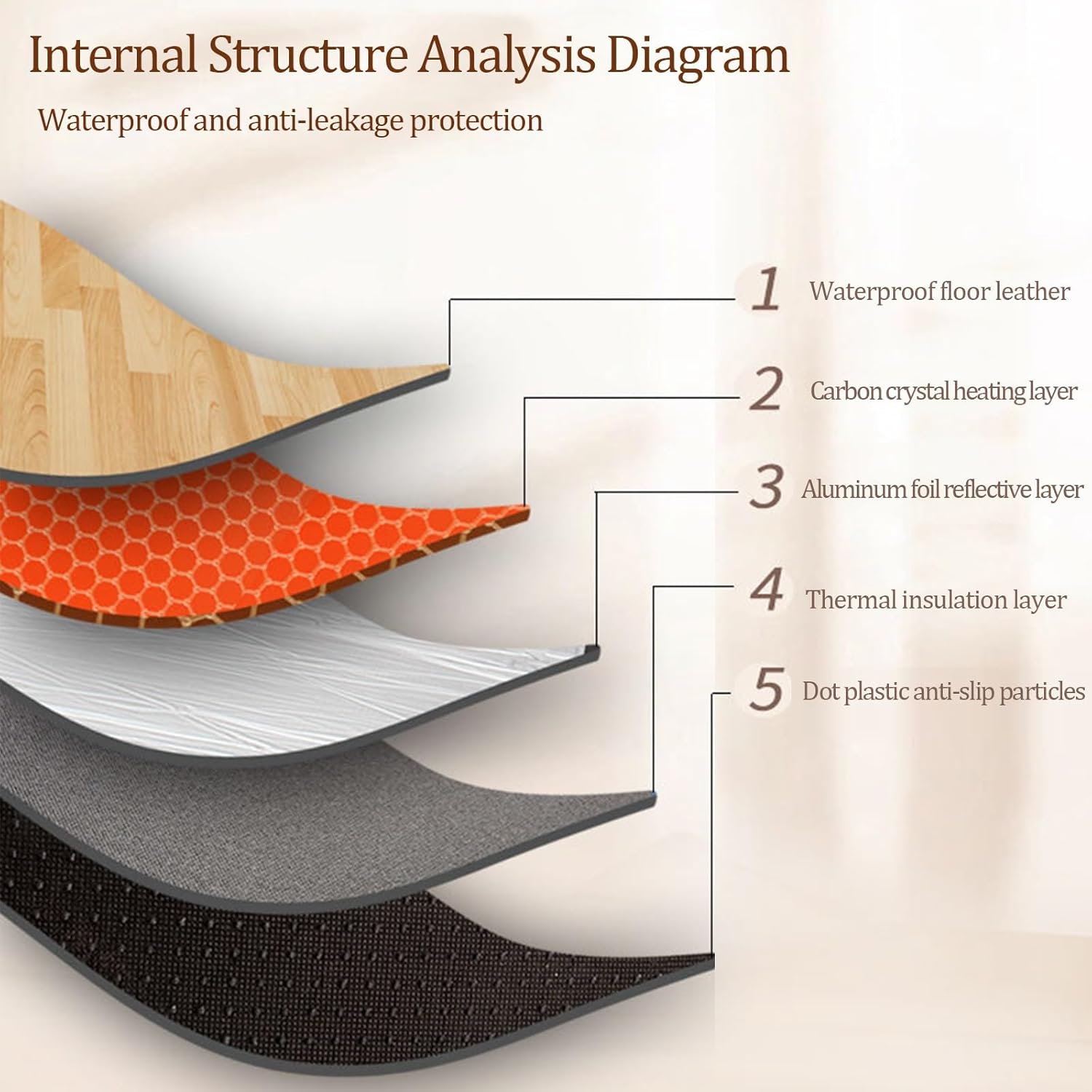 Internal Structure Analysis Diagram

Waterproof and anti-leakage protection

1 Waterproof floor leather

2 Carbon crystal heating layer

3 Aluminum foil reflective layer

4 Thermal insulation layer

5 Dot plastic anti-slip particles